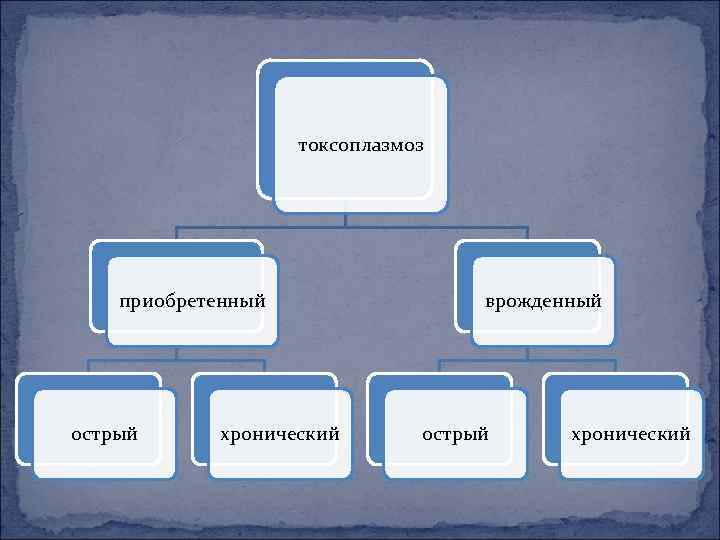 токсоплазмоз

приобретенный

врожденный

острый

хронический

острый

хронический